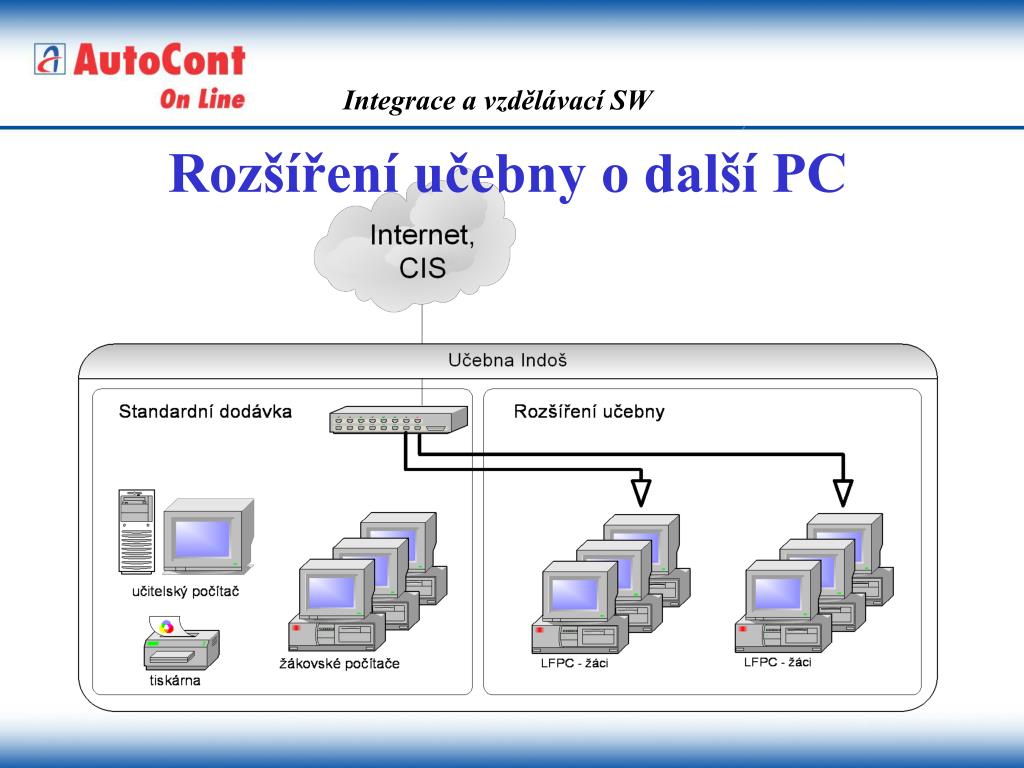 AutoCont On Line

Integrace a vzdělávací SW

Rozšíření učebny o další PC

Internet, CIS

Učebna Indoš

Standardní dodávka

Rozšíření učebny

učitelský počítač

tiskárna

žákovské počítače

LFPC - žáci

LFPC - žáci